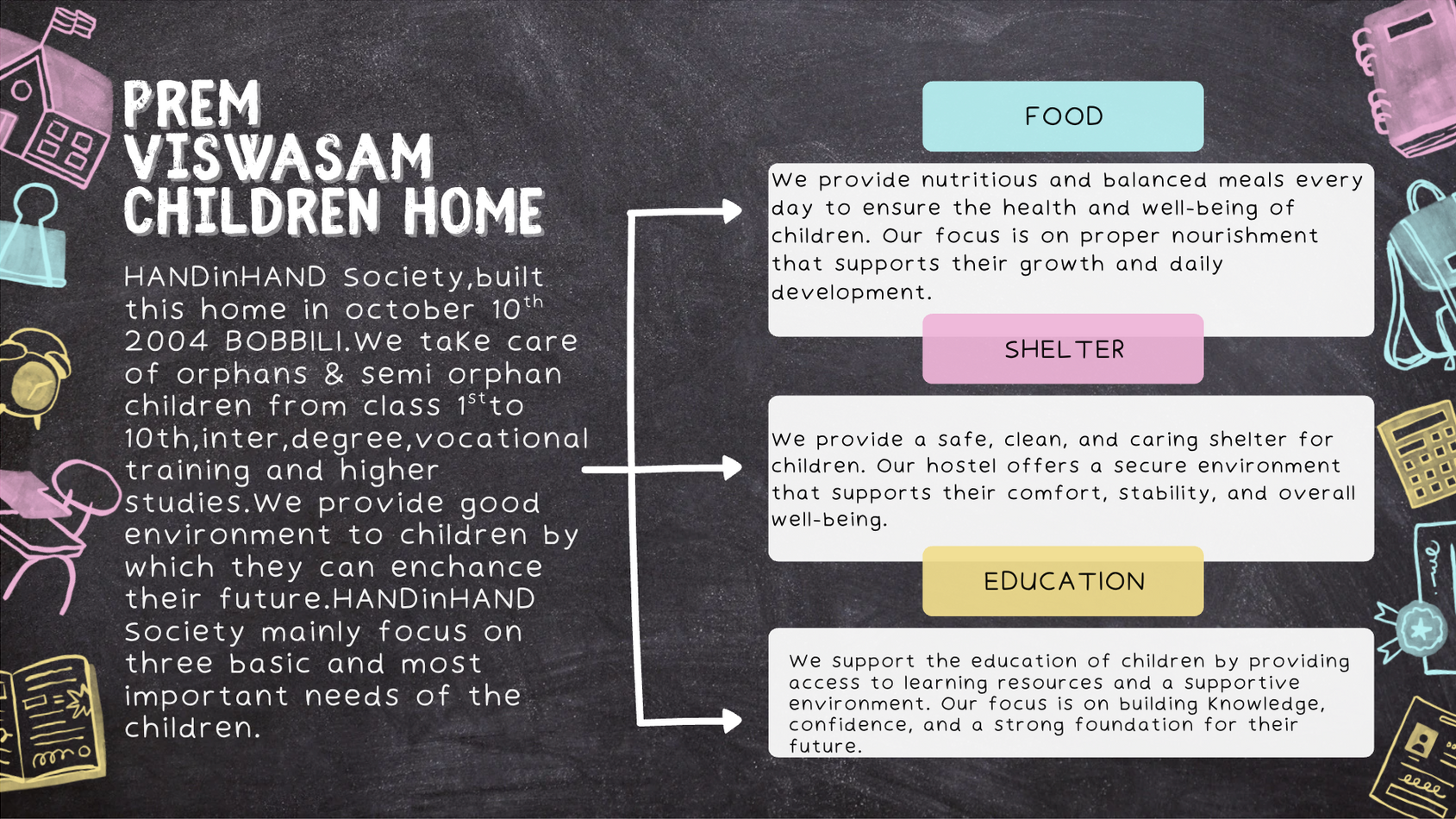 PREM VISWASAM CHILDREN HOME

HANDinHAND Society,built this home in october 10$^{th}$ 2004 BOBBILI.We take care of orphans & semi orphan children from class 1$^{st}$to 10th,inter,degree,vocational training and higher studies.We provide good environment to children by which they can enchance their future.HANDinHAND Society mainly focus on three basic and most important needs of the children.

FOOD

We provide nutritious and balanced meals every day to ensure the health and well-being of children. Our focus is on proper nourishment that supports their growth and daily development.

SHELTER

We provide a safe, clean, and caring shelter for children. Our hostel offers a secure environment that supports their comfort, stability, and overall well-being.

EDUCATION

We support the education of children by providing access to learning resources and a supportive environment. Our focus is on building knowledge, confidence, and a strong foundation for their future.